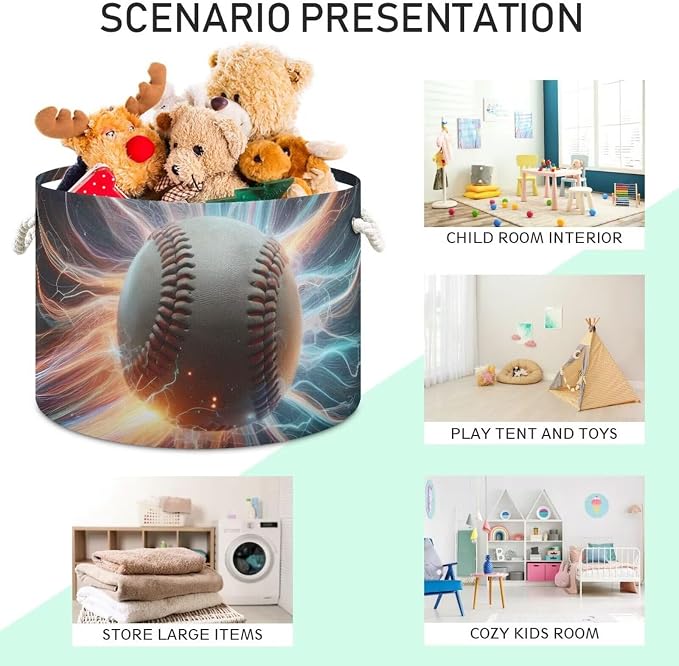 SCENARIO PRESENTATION

CHILD ROOM INTERIOR

PLAY TENT AND TOYS

STORE LARGE ITEMS

COZY KIDS ROOM